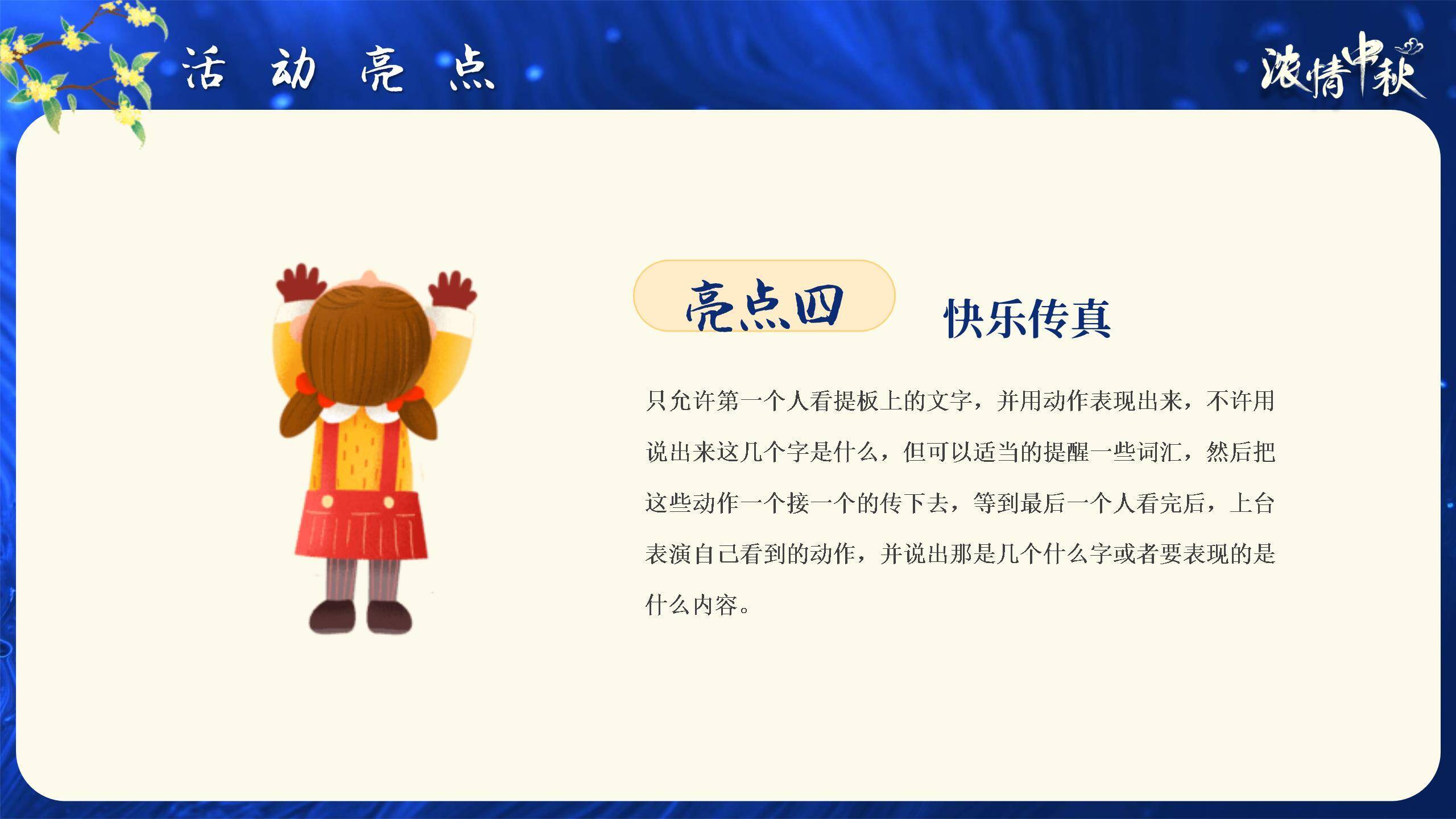 活 动 亮 点

浓情中秋

亮点四

快乐传真

只允许第一个人看提板上的文字，并用动作表现出来，不许用说出来这几个字是什么，但可以适当的提醒一些词汇，然后把这些动作一个接一个的传下去，等到最后一个人看完后，上台表演自己看到的动作，并说出那是几个什么字或者要表现的是什么内容。